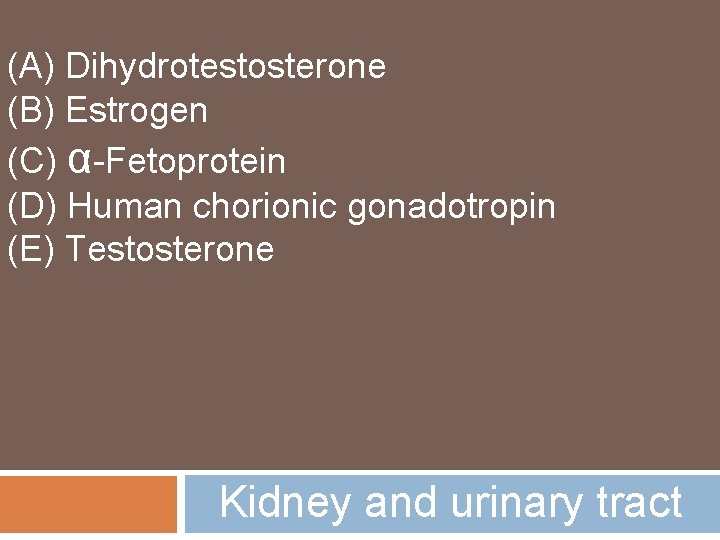 (A) Dihydrotestosterone
(B) Estrogen
(C) α-Fetoprotein
(D) Human chorionic gonadotropin
(E) Testosterone

Kidney and urinary tract